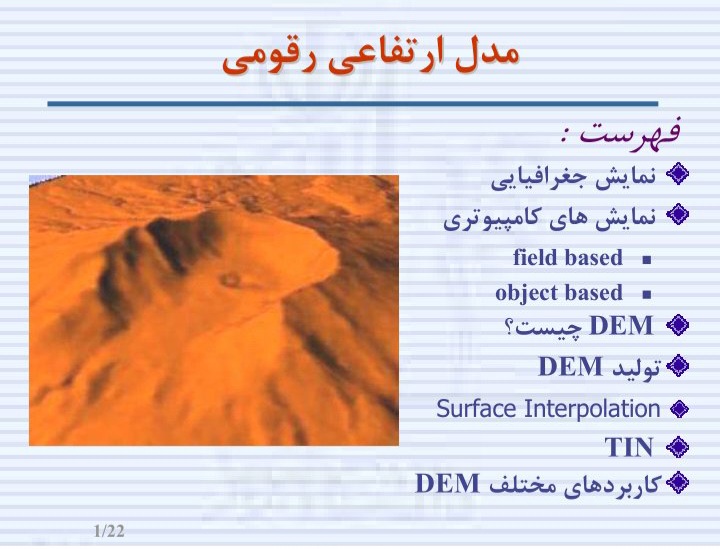 مدل ارتفاعی رقومی

فهرست :

نمایش جغرافیایی

نمایش های کامپیوتری

field based

object based

DEM چیست؟

تولید DEM

Surface Interpolation

TIN

کاربردهای مختلف DEM

1/22